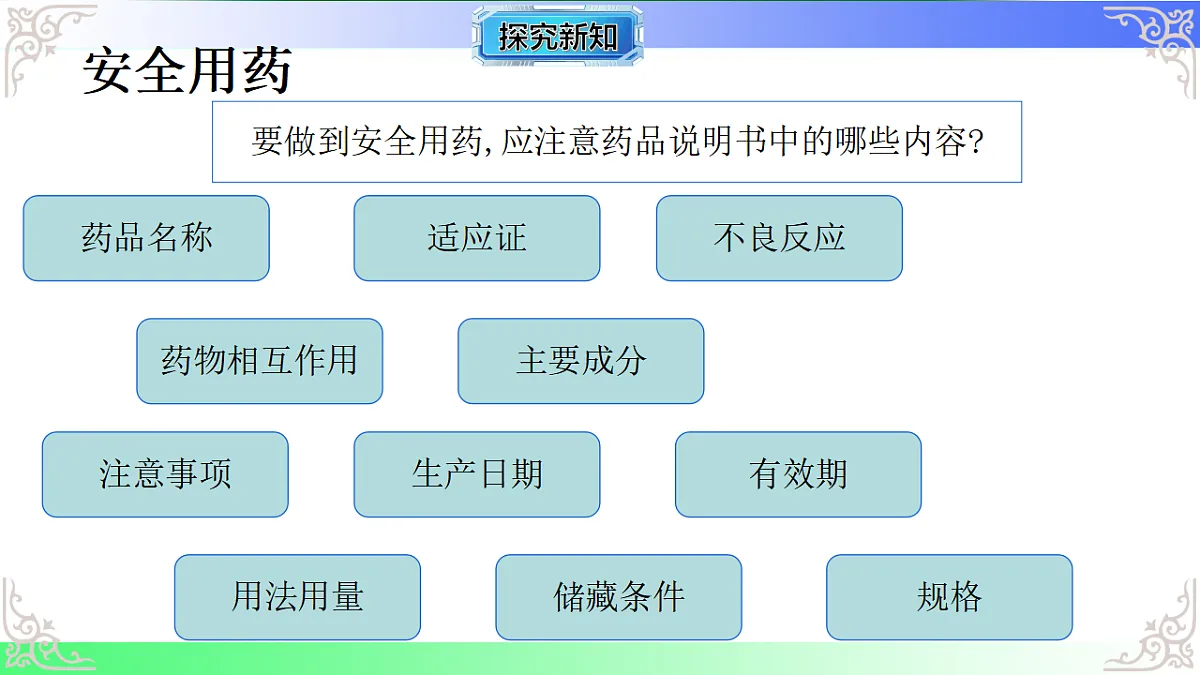 探究新知

安全用药

要做到安全用药，应注意药品说明书中的哪些内容?

药品名称

适应证

不良反应

药物相互作用

主要成分

注意事项

生产日期

有效期

用法用量

储藏条件

规格